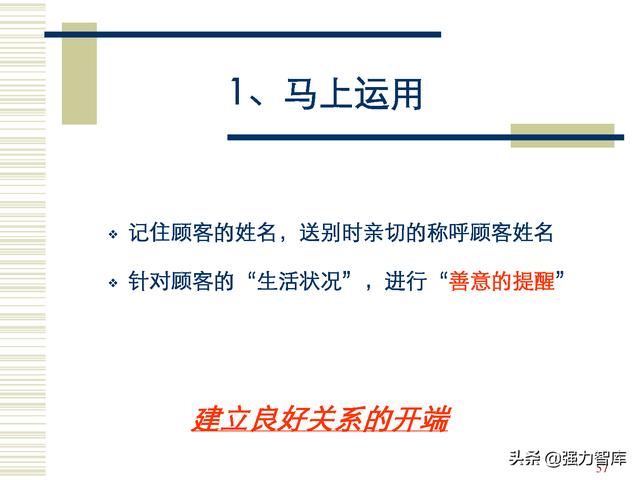 1、马上运用

❖ 记住顾客的姓名，送别时亲切的称呼顾客姓名

❖ 针对顾客的“生活状况”，进行“善意的提醒”

建立良好关系的开端

头条 @强力智库

57